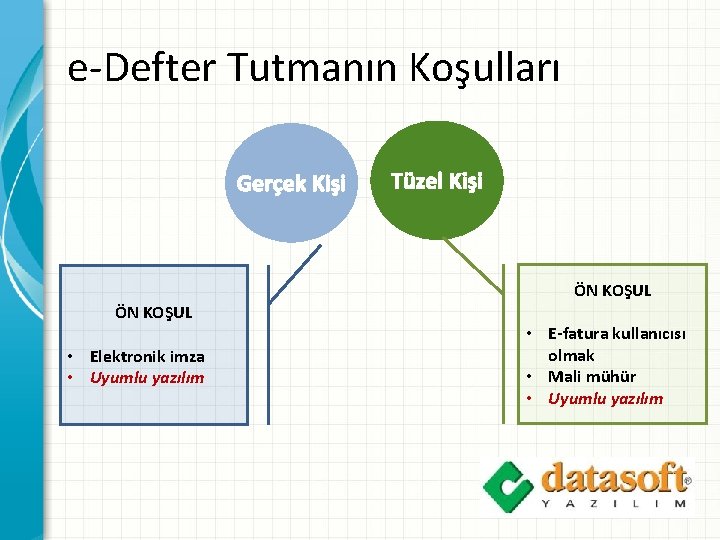 e-Defter Tutmanın Koşulları

Gerçek Kişi

Tüzel Kişi

ÖN KOŞUL

• Elektronik imza
• Uyumlu yazılım

ÖN KOŞUL

• E-fatura kullanıcısı olmak
• Mali mühür
• Uyumlu yazılım

datasoft®
YAZILIM